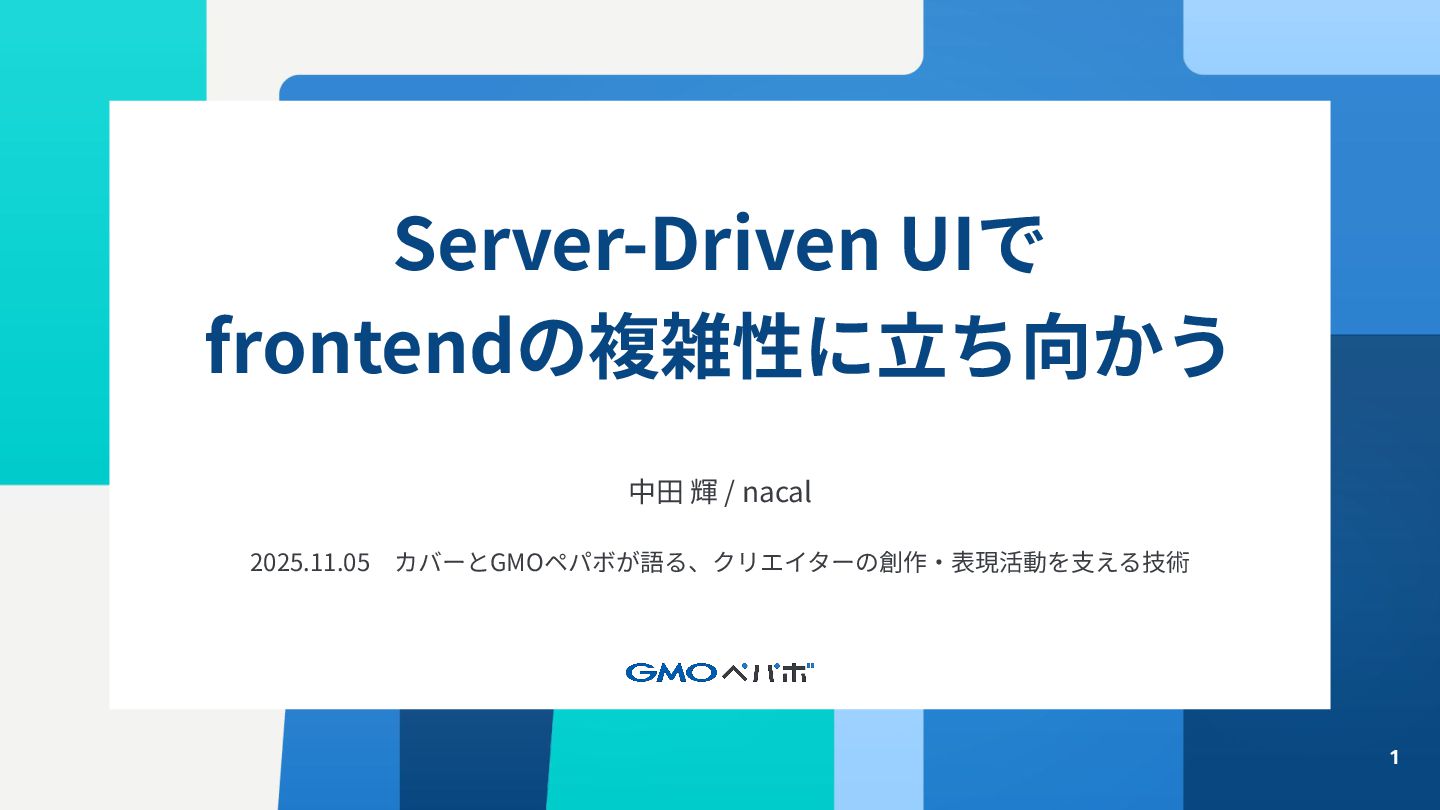 Server-Driven UIで frontendの複雑性に立ち向かう

中田 輝 / nacal

2025.11.05　カバーとGMOペパボが語る、クリエイターの創作・表現活動を支える技術

GMOペパボ

1